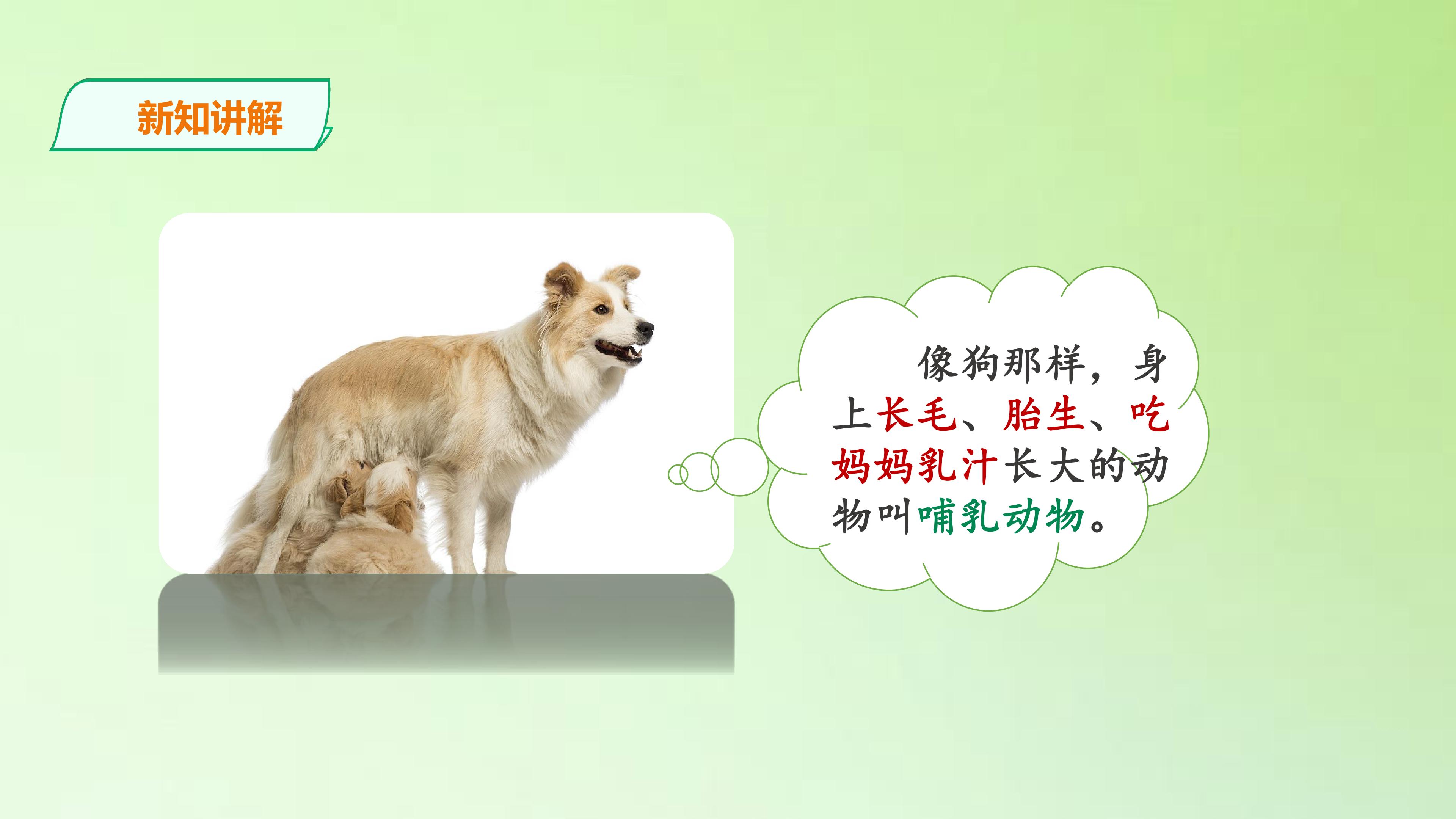 新知讲解

像狗那样，身上长毛、胎生、吃妈妈乳汁长大的动物叫哺乳动物。